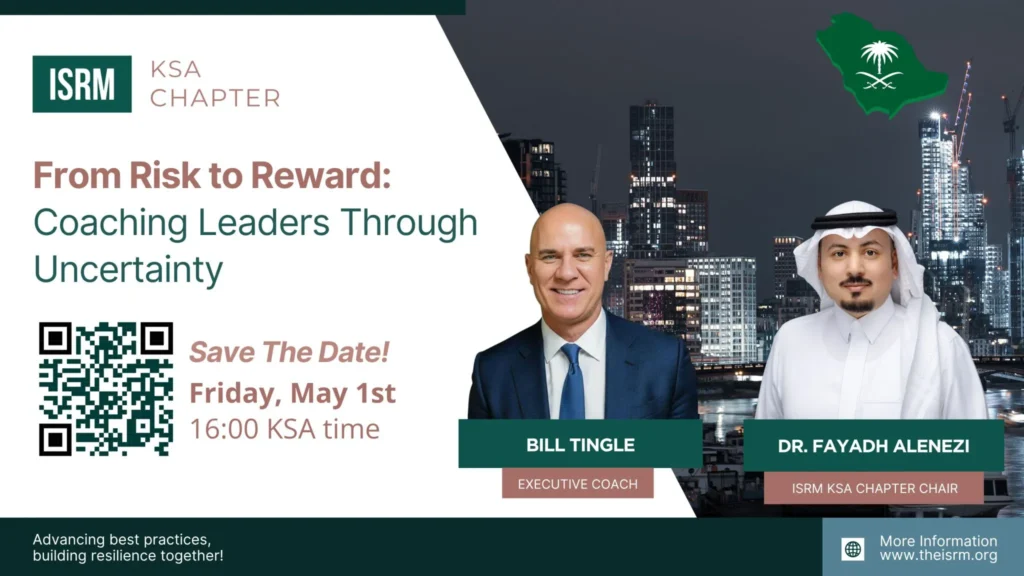 ISRM KSA CHAPTER

From Risk to Reward: Coaching Leaders Through Uncertainty

Save The Date!
Friday, May 1st
16:00 KSA time

BILL TINGLE
EXECUTIVE COACH

DR. FAYADH ALENEZI
ISRM KSA CHAPTER CHAIR

Advancing best practices, building resilience together!

More Information
www.theisrm.org